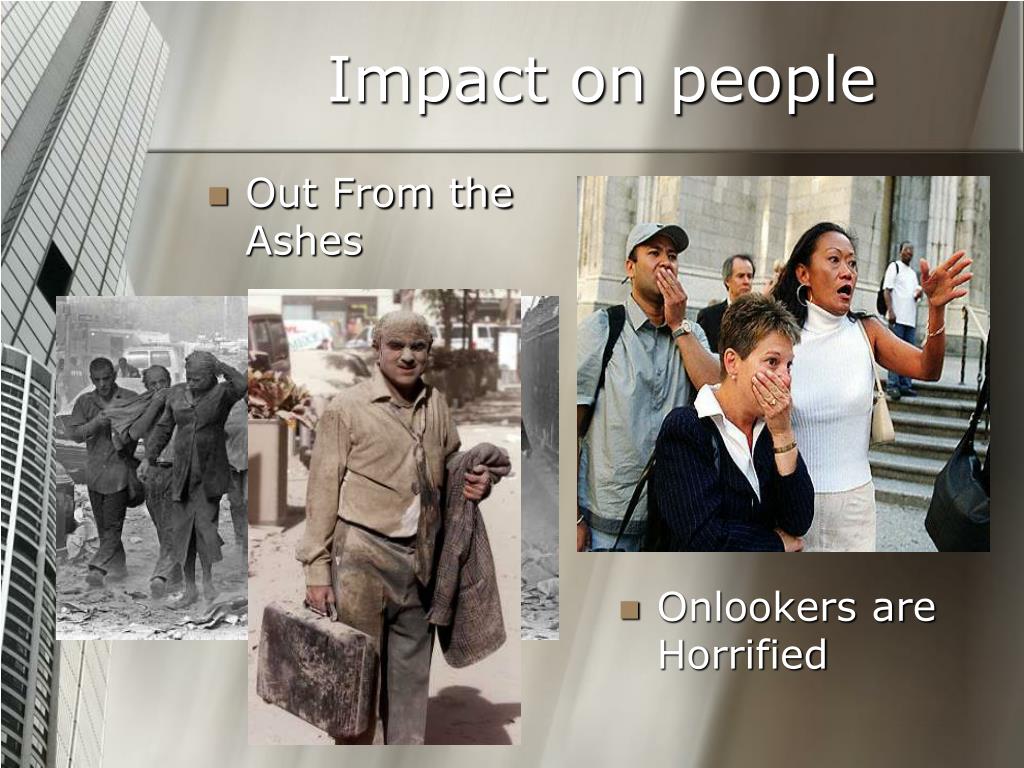 Impact on people

Out From the Ashes

Onlookers are Horrified